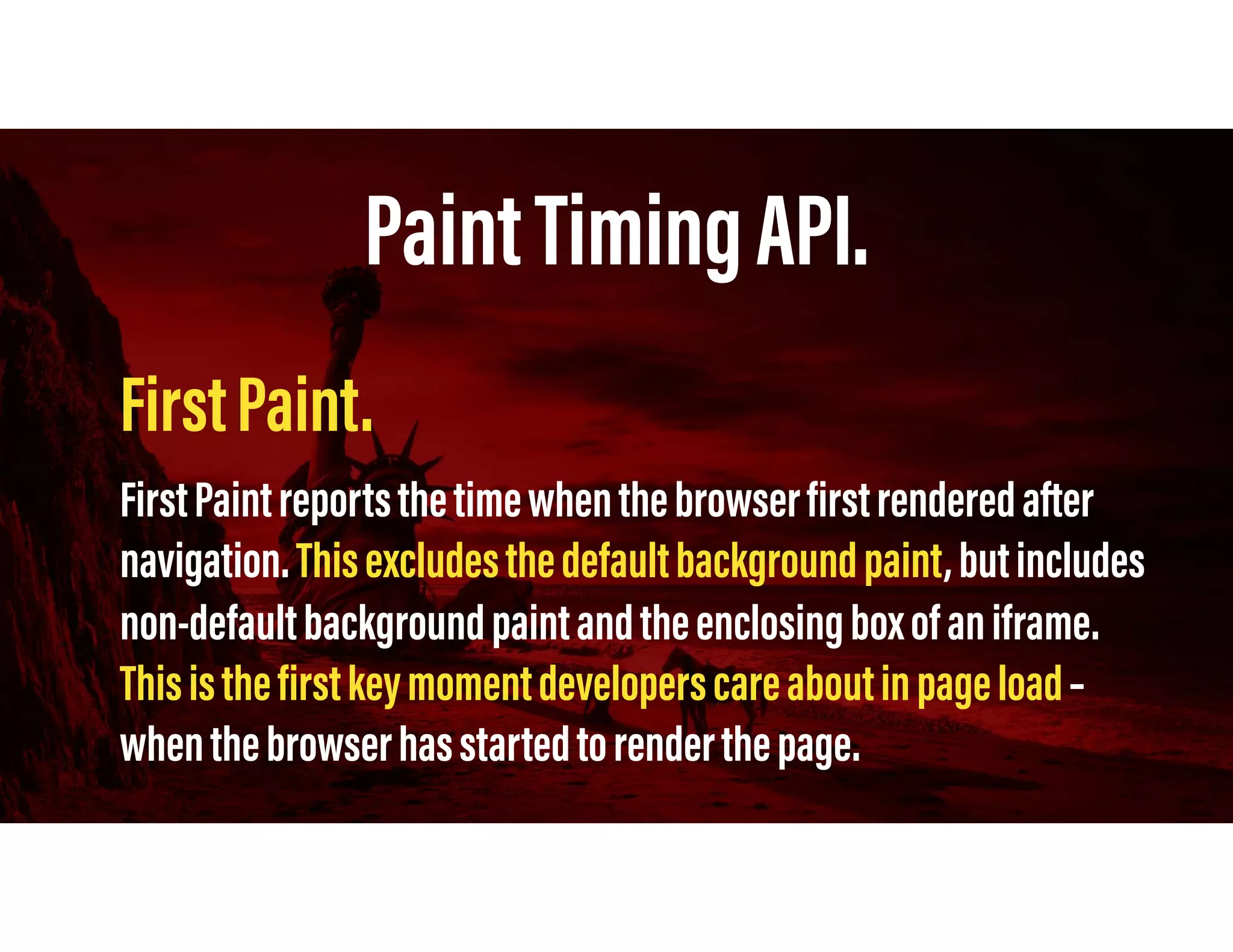 Paint Timing API.

First Paint.

First Paint reports the time when the browser first rendered after navigation. This excludes the default background paint, but includes non-default background paint and the enclosing box of an iframe. This is the first key moment developers care about in page load – when the browser has started to render the page.